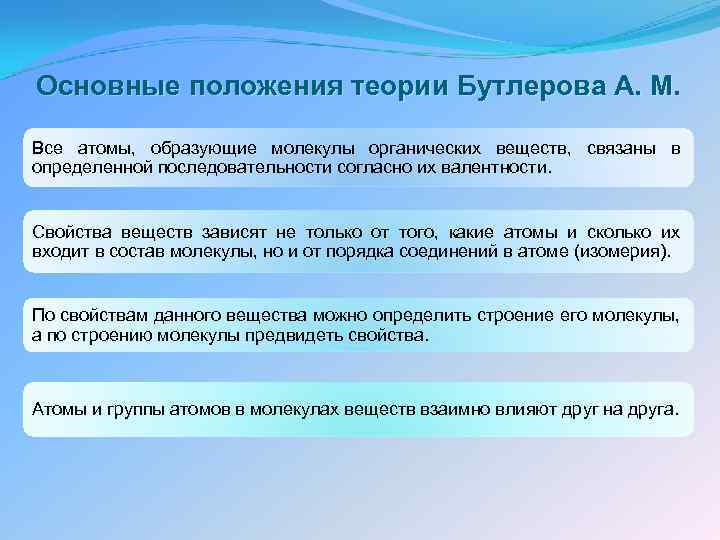 Основные положения теории Бутлерова А. М.

Все атомы, образующие молекулы органических веществ, связаны в определенной последовательности согласно их валентности.

Свойства веществ зависят не только от того, какие атомы и сколько их входит в состав молекулы, но и от порядка соединений в атоме (изомерия).

По свойствам данного вещества можно определить строение его молекулы, а по строению молекулы предвидеть свойства.

Атомы и группы атомов в молекулах веществ взаимно влияют друг на друга.